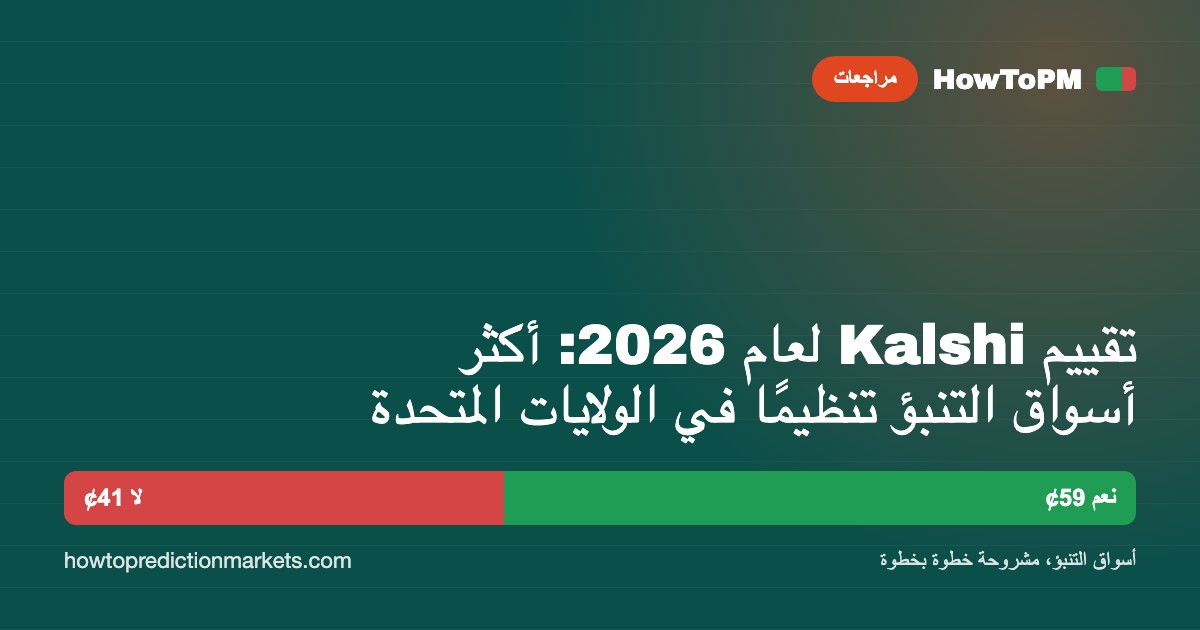 HowToPM
مراجعات

تقييم Kalshi لعام 2026: أكثر أسواق التنبؤ تنظيمًا في الولايات المتحدة

نعم 59¢
لا 41¢

أسواق التنبؤ، مشروحة خطوة بخطوة
howtopredictionmarkets.com